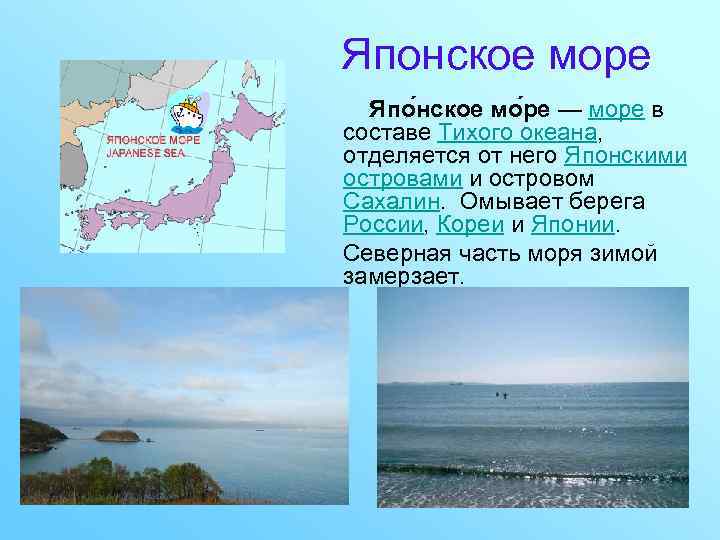 Японское море

ЯПОНСКОЕ МОРЕ
JAPANESE SEA

Япо́нское мо́ре — море в составе Тихого океана, отделяется от него Японскими островами и островом Сахалин. Омывает берега России, Кореи и Японии.

Северная часть моря зимой замерзает.